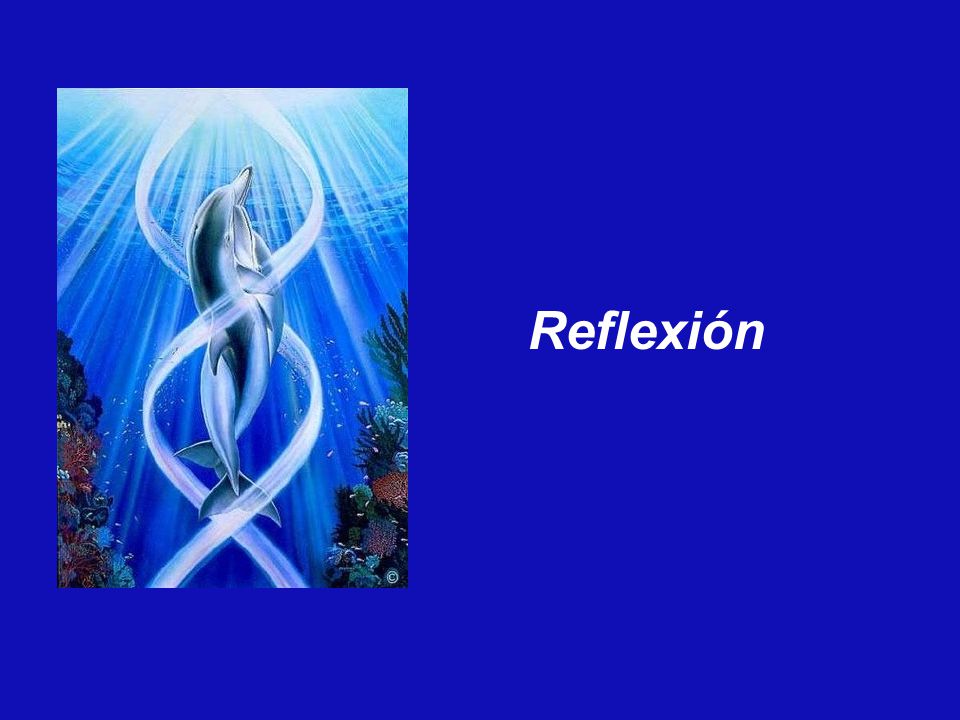 Reflexión

©